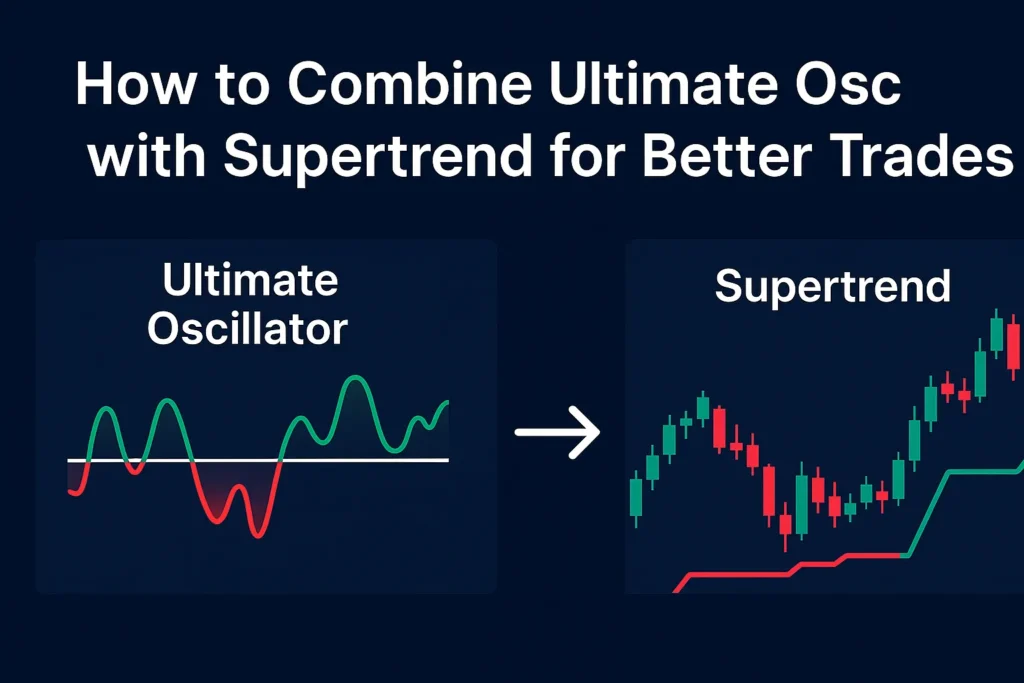 How to Combine Ultimate Osc with Supertrend for Better Trades

Ultimate Oscillator

Supertrend